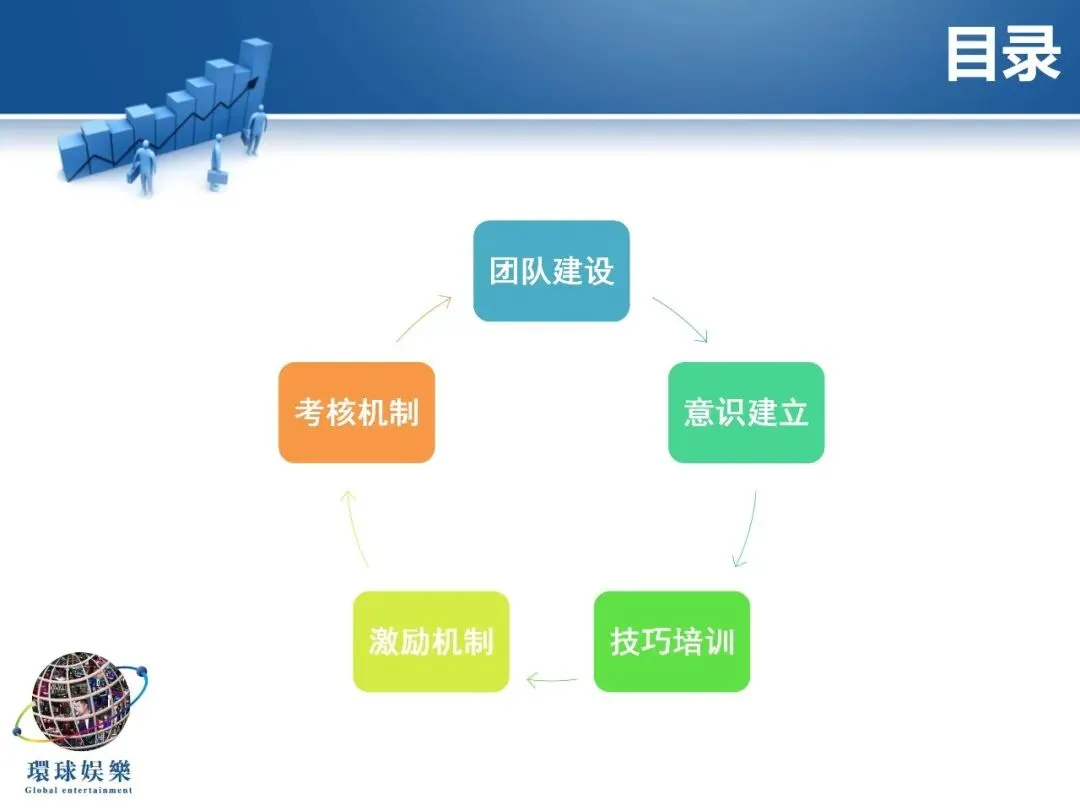 目录

团队建设

意识建立

技巧培训

激励机制

考核机制

環球娛樂
Global entertainment